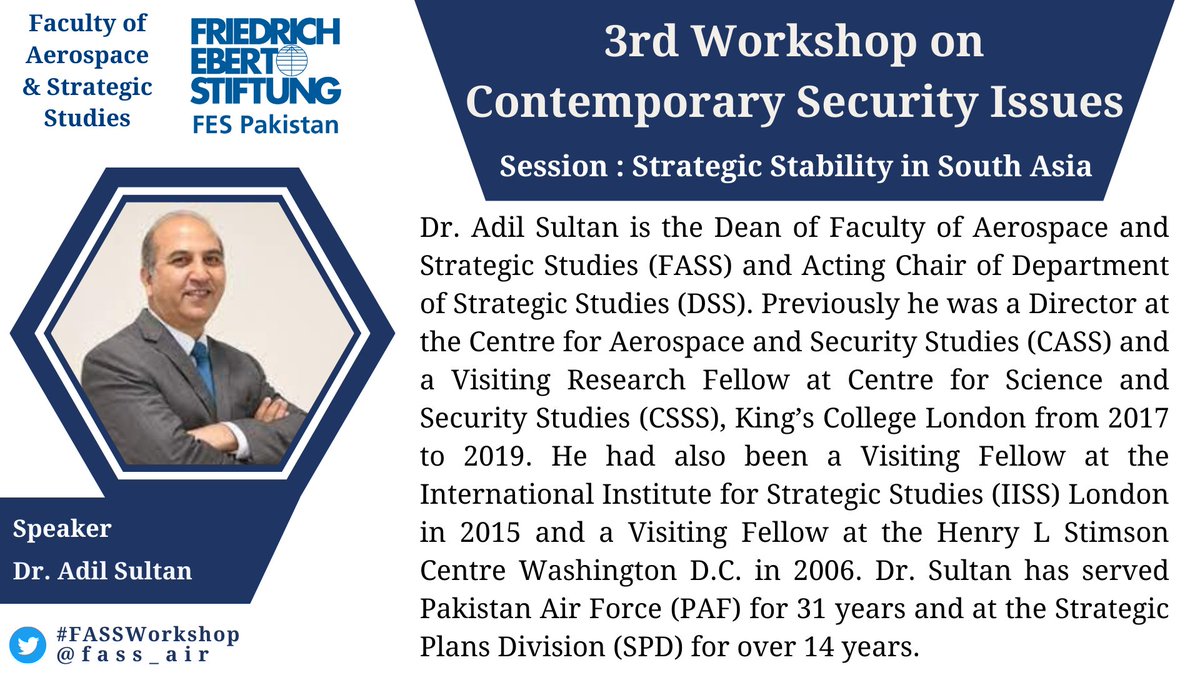 Faculty of Aerospace & Strategic Studies

FRIEDRICH EBERT STIFTUNG
FES Pakistan

3rd Workshop on Contemporary Security Issues

Session : Strategic Stability in South Asia

Dr. Adil Sultan is the Dean of Faculty of Aerospace and Strategic Studies (FASS) and Acting Chair of Department of Strategic Studies (DSS). Previously he was a Director at the Centre for Aerospace and Security Studies (CASS) and a Visiting Research Fellow at Centre for Science and Security Studies (CSSS), King's College London from 2017 to 2019. He had also been a Visiting Fellow at the International Institute for Strategic Studies (IISS) London in 2015 and a Visiting Fellow at the Henry L Stimson Centre Washington D.C. in 2006. Dr. Sultan has served Pakistan Air Force (PAF) for 31 years and at the Strategic Plans Division (SPD) for over 14 years.

Speaker
Dr. Adil Sultan

#FASSWorkshop
@fass_air